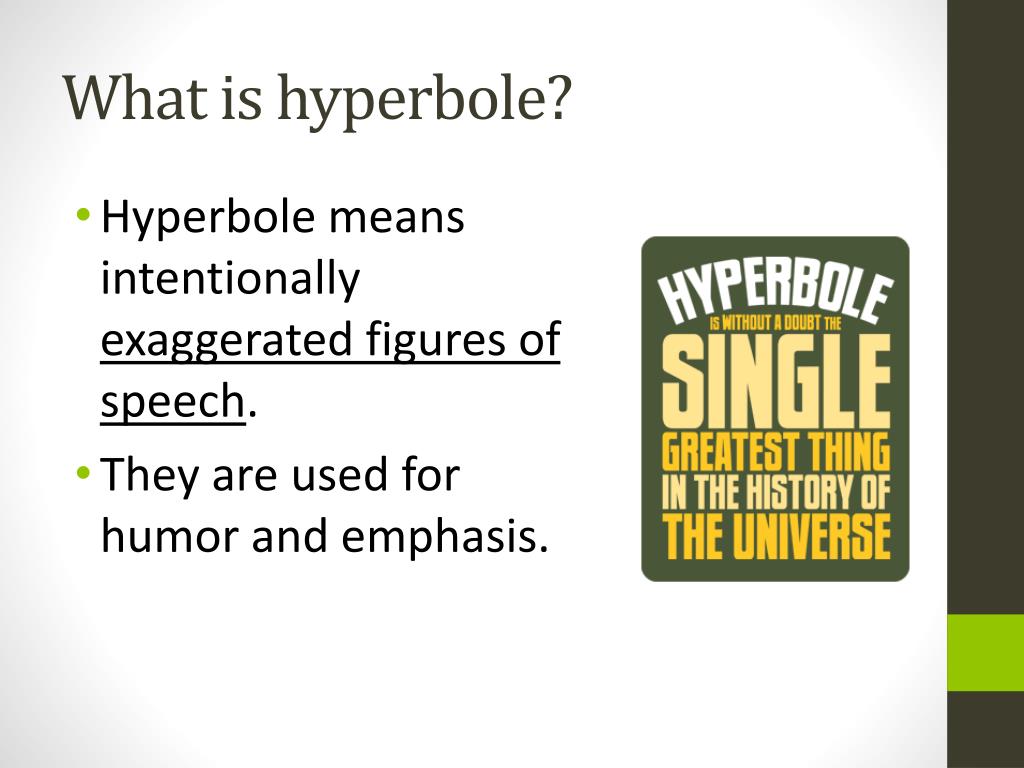 What is hyperbole?

• Hyperbole means intentionally exaggerated figures of speech.

• They are used for humor and emphasis.

HYPERBOLE
IS WITHOUT A DOUBT THE
SINGLE
GREATEST THING
IN THE HISTORY OF
THE UNIVERSE